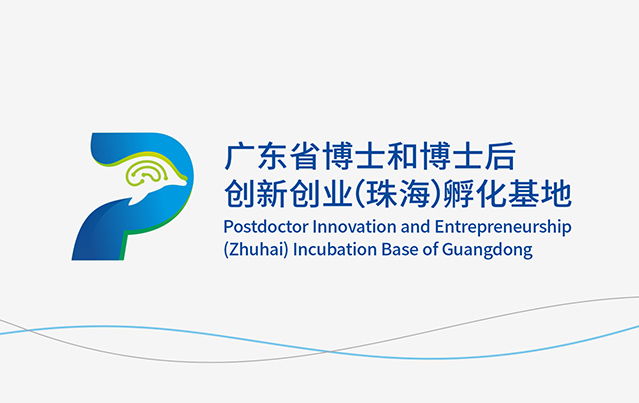 广东省博士和博士后
创新创业(珠海)孵化基地
Postdoctor Innovation and Entrepreneurship
(Zhuhai) Incubation Base of Guangdong